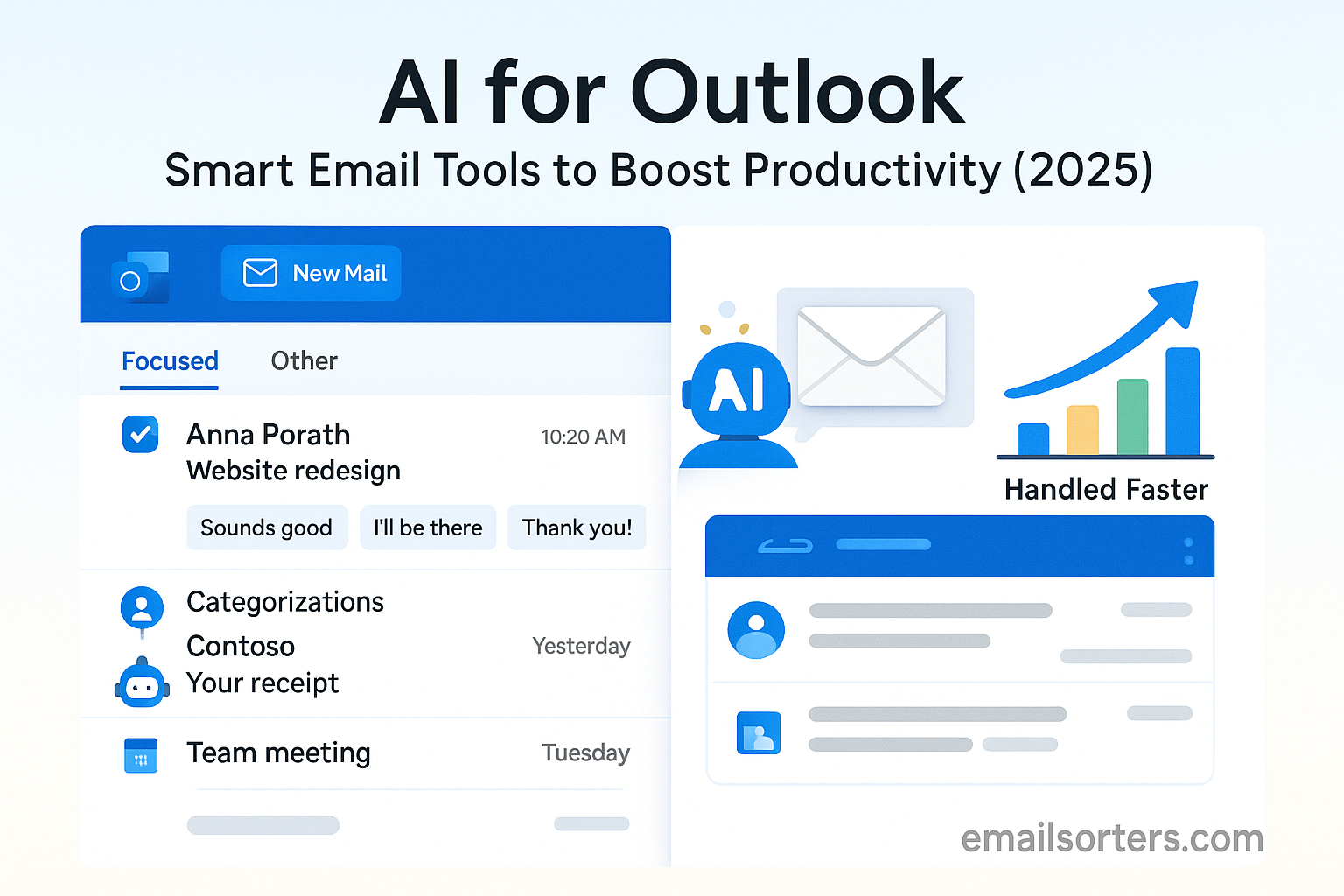 AI for Outlook
Smart Email Tools to Boost Productivity (2025)

New Mail

Focused Other

Anna Porath 10:20 AM
Website redesign

Sounds good I'll be there Thank you!

Categorizations
Contoso Yesterday
Your receipt

Team meeting Tuesday

AI

Handled Faster

emailsorters.com